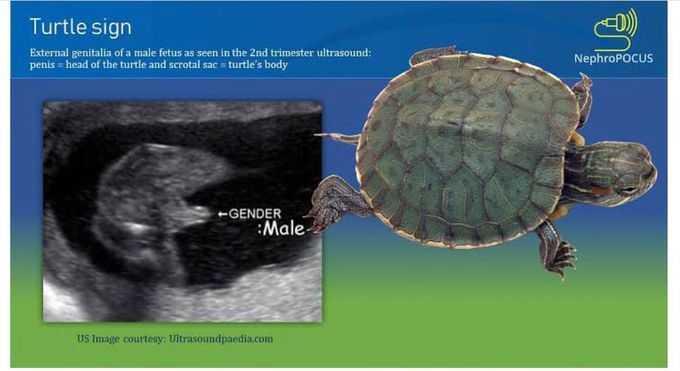 Turtle sign

External genitalia of a male fetus as seen in the 2nd trimester ultrasound: penis = head of the turtle and scrotal sac = turtle's body

NephroPOCUS

←GENDER
:Male

US Image courtesy: Ultrasoundpaedia.com